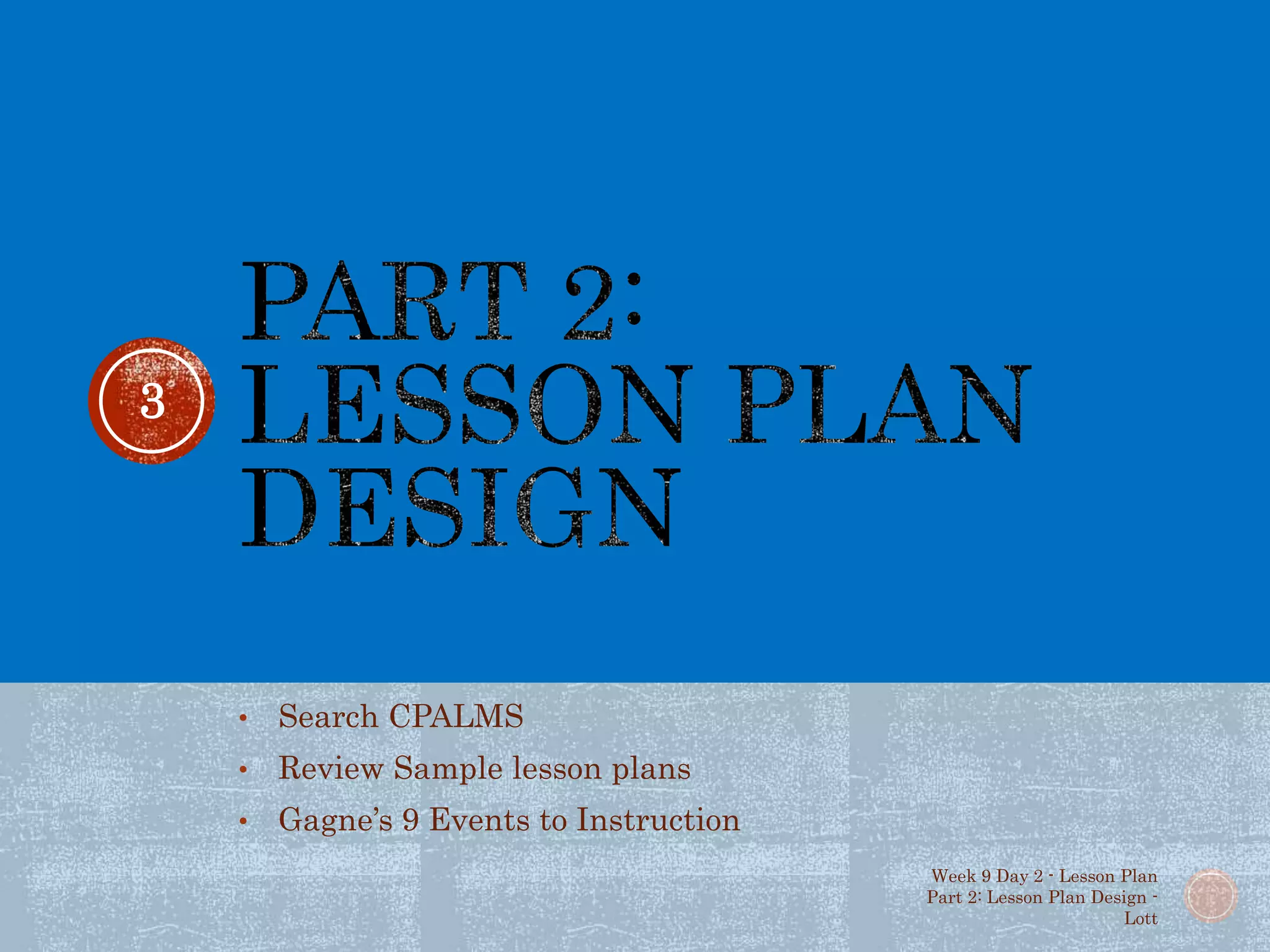 3

PART 2: LESSON PLAN DESIGN

• Search CPALMS
• Review Sample lesson plans
• Gagne's 9 Events to Instruction

Week 9 Day 2 - Lesson Plan Part 2: Lesson Plan Design - Lott